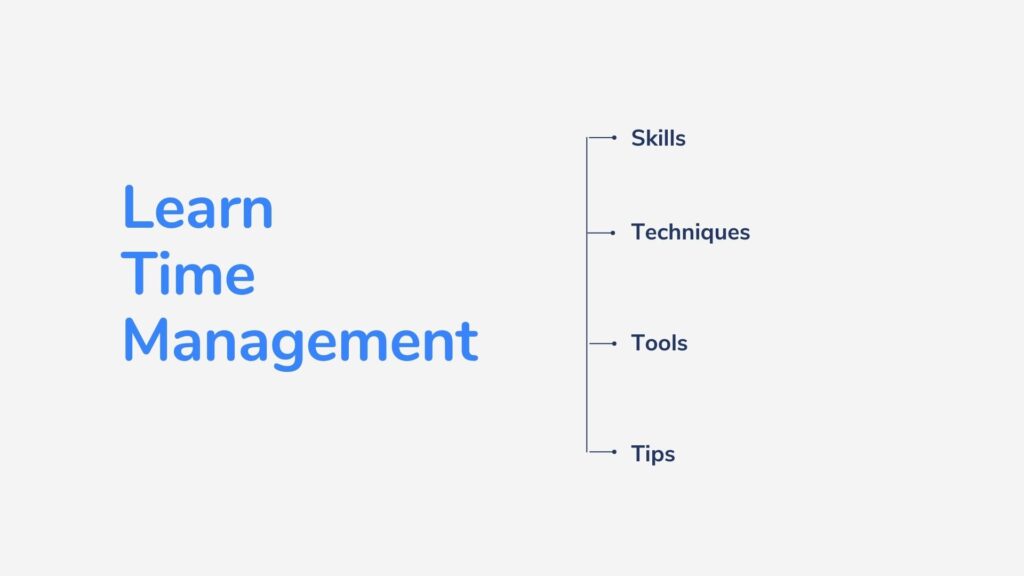 Learn
Time
Management

Skills

Techniques

Tools

Tips